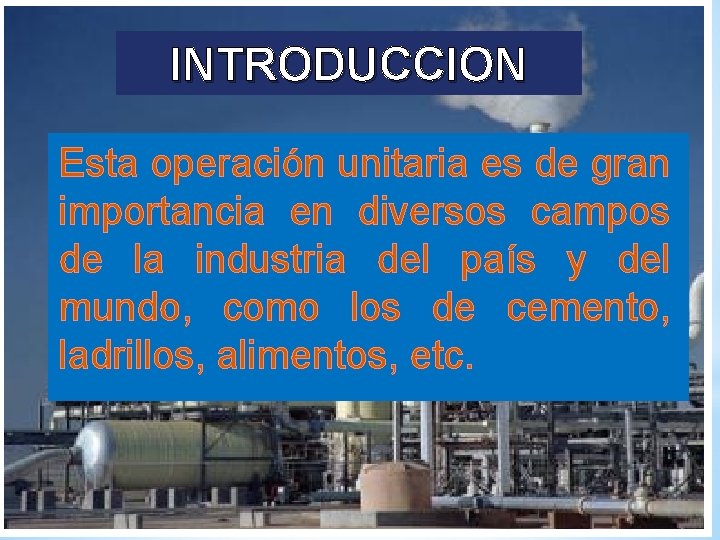 INTRODUCCION

Esta operación unitaria es de gran importancia en diversos campos de la industria del país y del mundo, como los de cemento, ladrillos, alimentos, etc.